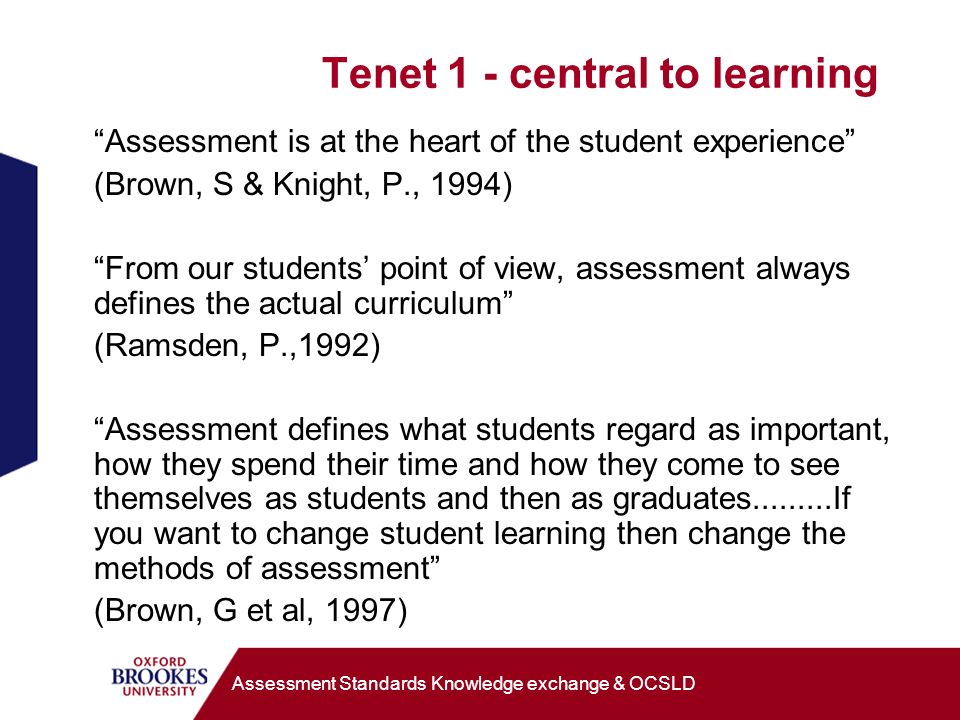 Tenet 1 - central to learning

“Assessment is at the heart of the student experience”
(Brown, S & Knight, P., 1994)

“From our students’ point of view, assessment always defines the actual curriculum”
(Ramsden, P.,1992)

“Assessment defines what students regard as important, how they spend their time and how they come to see themselves as students and then as graduates.........If you want to change student learning then change the methods of assessment”
(Brown, G et al, 1997)

OXFORD BROOKES UNIVERSITY

Assessment Standards Knowledge exchange & OCSLD